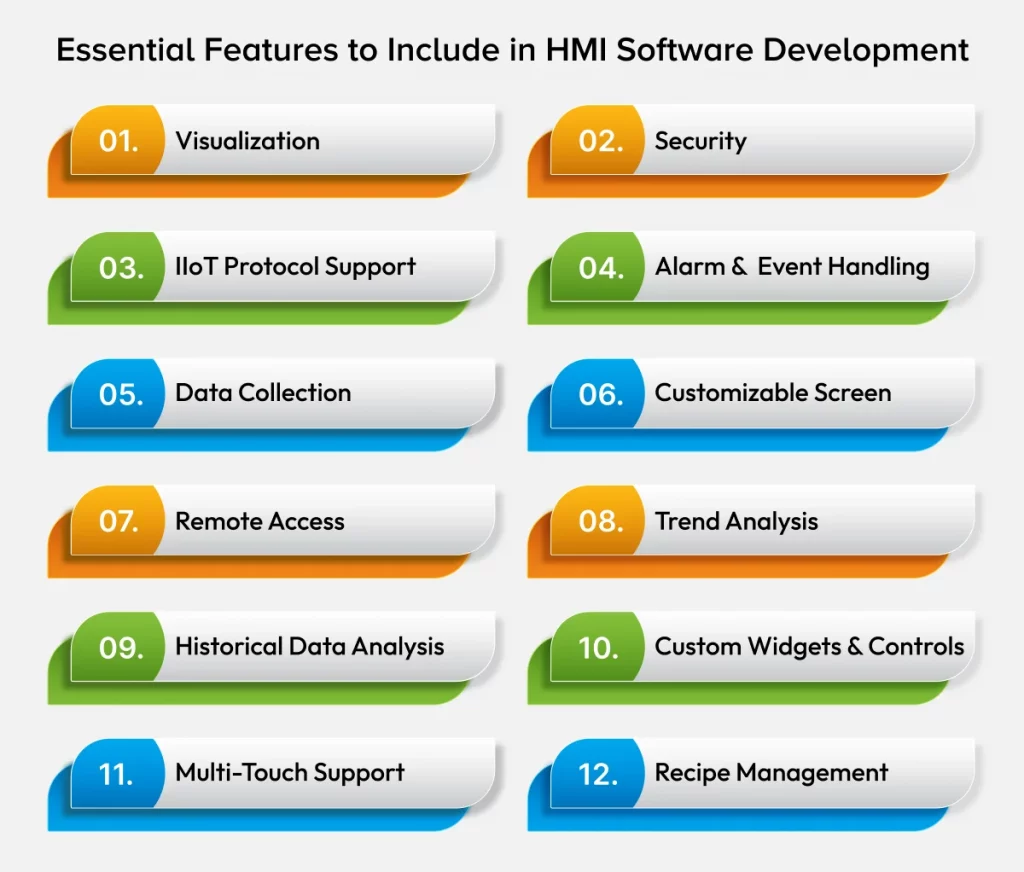 Essential Features to Include in HMI Software Development

01. Visualization

02. Security

03. IIoT Protocol Support

04. Alarm & Event Handling

05. Data Collection

06. Customizable Screen

07. Remote Access

08. Trend Analysis

09. Historical Data Analysis

10. Custom Widgets & Controls

11. Multi-Touch Support

12. Recipe Management